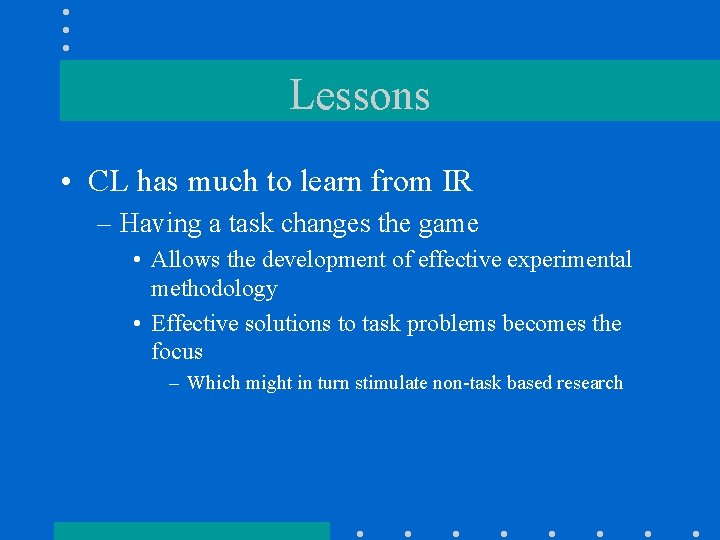 Lessons

• CL has much to learn from IR
 – Having a task changes the game
  • Allows the development of effective experimental methodology
  • Effective solutions to task problems becomes the focus
   – Which might in turn stimulate non-task based research